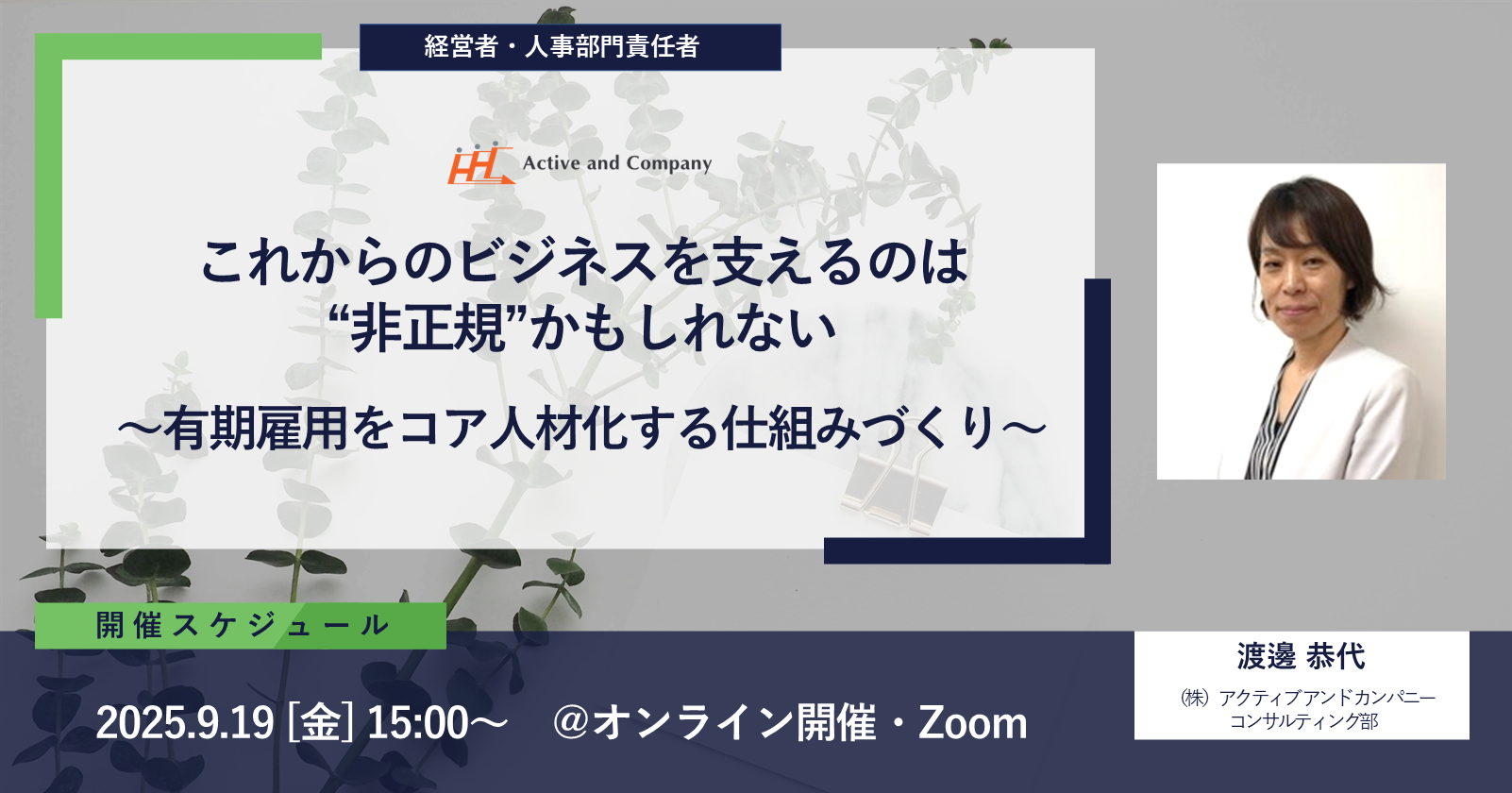 経営者・人事部門責任者

Active and Company

これからのビジネスを支えるのは
“非正規”かもしれない

～有期雇用をコア人材化する仕組みづくり～

開催スケジュール

2025.9.19 [金] 15:00～　@オンライン開催・Zoom

渡邊 恭代

㈱ アクティブアンドカンパニー
コンサルティング部